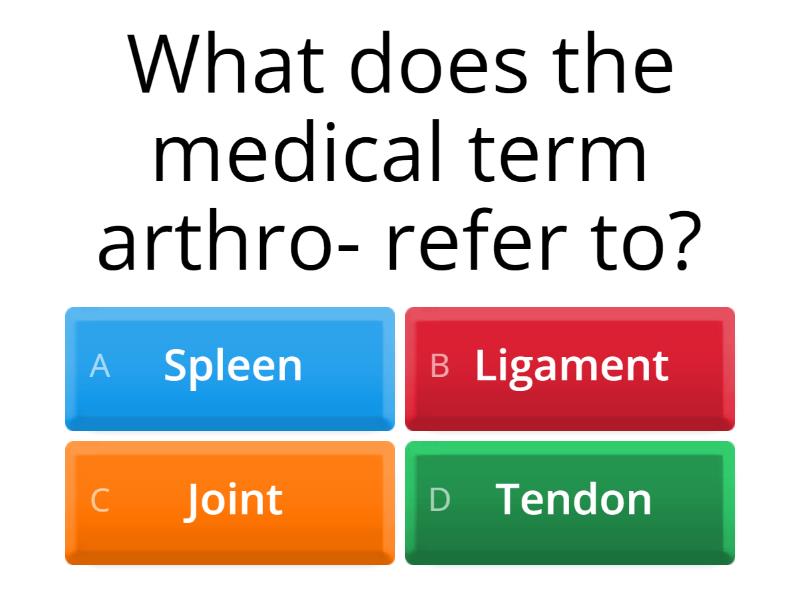 What does the medical term arthro- refer to?

A Spleen

B Ligament

C Joint

D Tendon